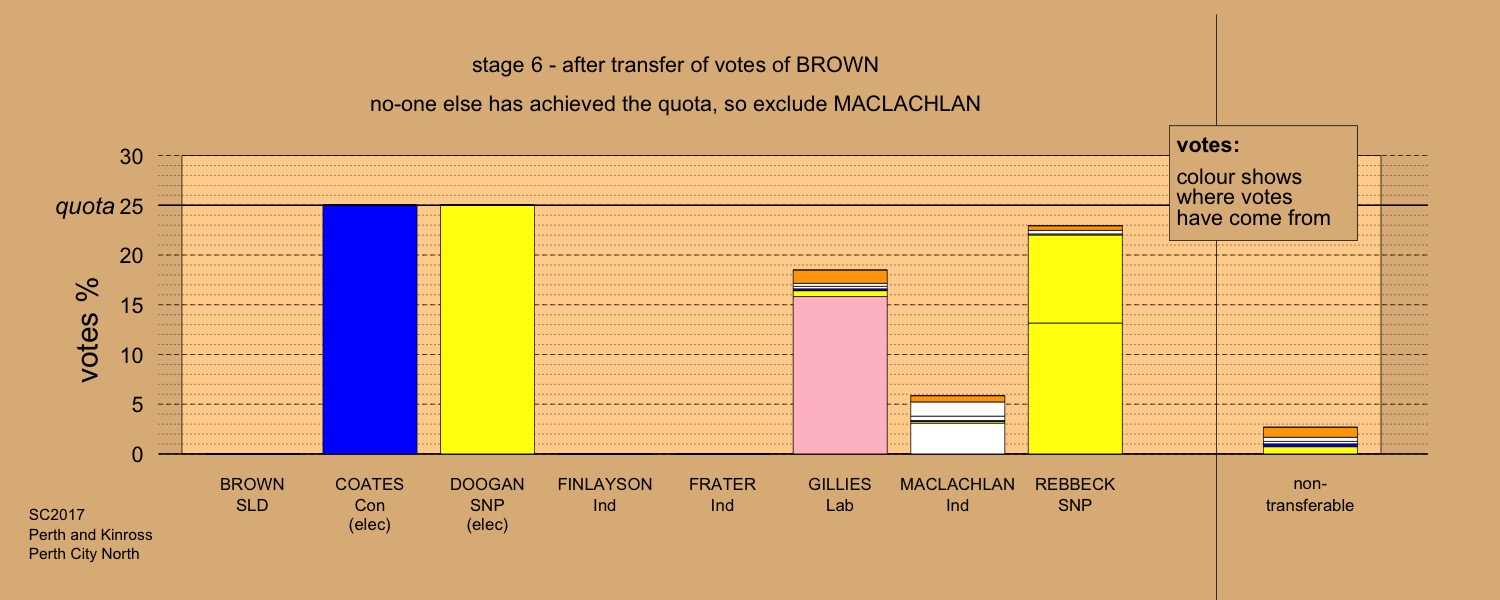 stage 6 - after transfer of votes of BROWN

no-one else has achieved the quota, so exclude MACLACHLAN

votes:
colour shows where votes have come from

votes %

30
quota 25
20
15
10
5
0

BROWN
SLD

COATES
Con
(elec)

DOOGAN
SNP
(elec)

FINLAYSON
Ind

FRATER
Ind

GILLIES
Lab

MACLACHLAN
Ind

REBBECK
SNP

non-transferable

SC2017
Perth and Kinross
Perth City North